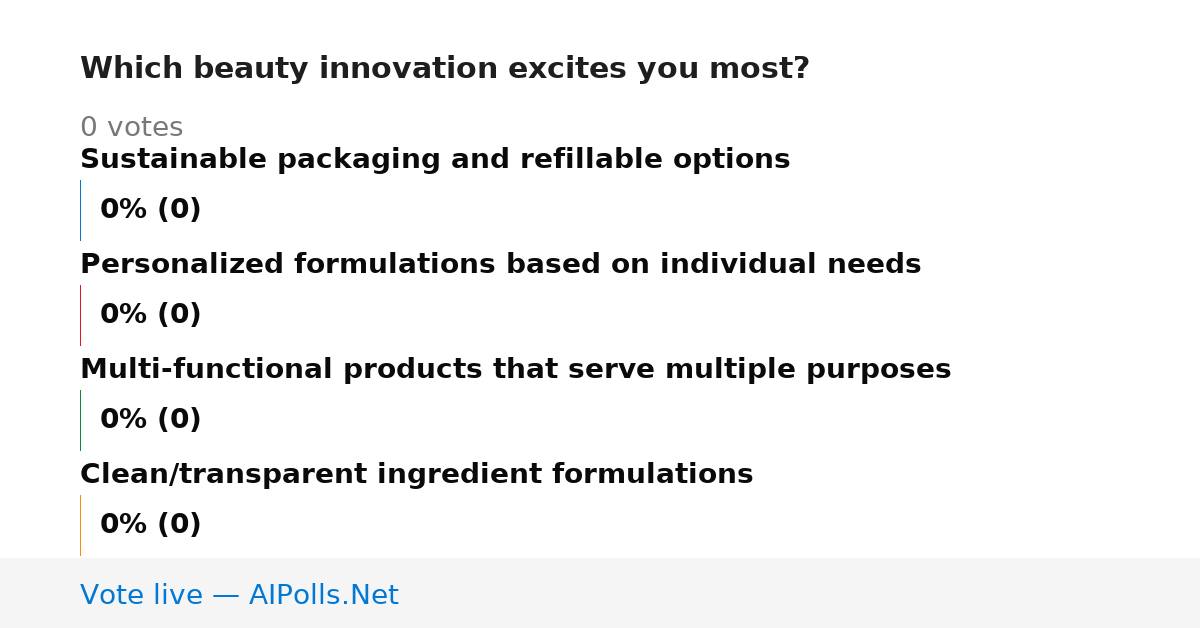 Which beauty innovation excites you most?

0 votes

Sustainable packaging and refillable options

0% (0)

Personalized formulations based on individual needs

0% (0)

Multi-functional products that serve multiple purposes

0% (0)

Clean/transparent ingredient formulations

0% (0)

Vote live — AIPolls.Net